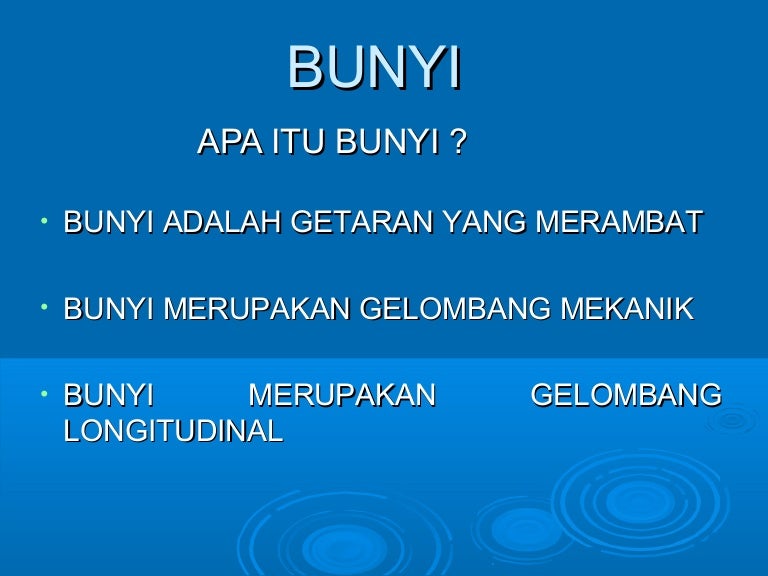 BUNYI

APA ITU BUNYI ?

• BUNYI ADALAH GETARAN YANG MERAMBAT

• BUNYI MERUPAKAN GELOMBANG MEKANIK

• BUNYI MERUPAKAN GELOMBANG LONGITUDINAL